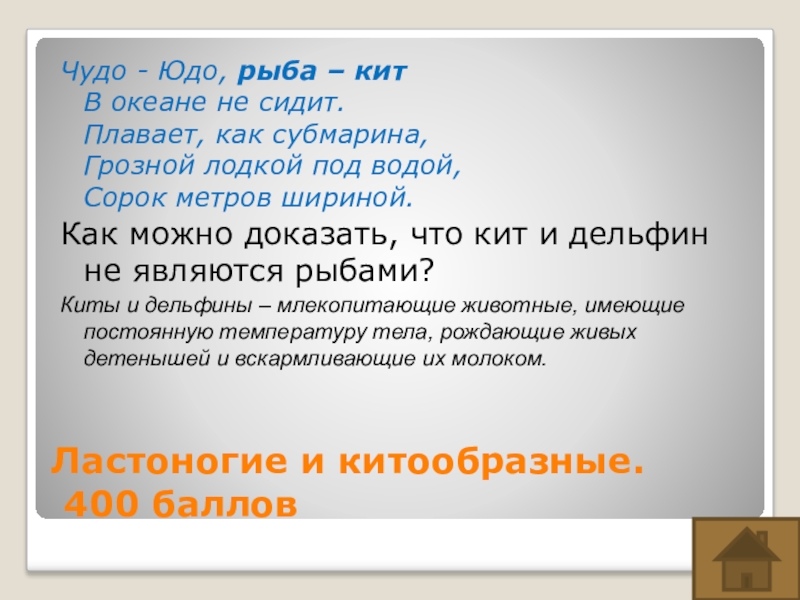 Чудо - Юдо, рыба – кит
В океане не сидит.
Плавает, как субмарина,
Грозной лодкой под водой,
Сорок метров шириной.

Как можно доказать, что кит и дельфин не являются рыбами?

Киты и дельфины – млекопитающие животные, имеющие постоянную температуру тела, рождающие живых детенышей и вскармливающие их молоком.

Ластоногие и китообразные.
400 баллов